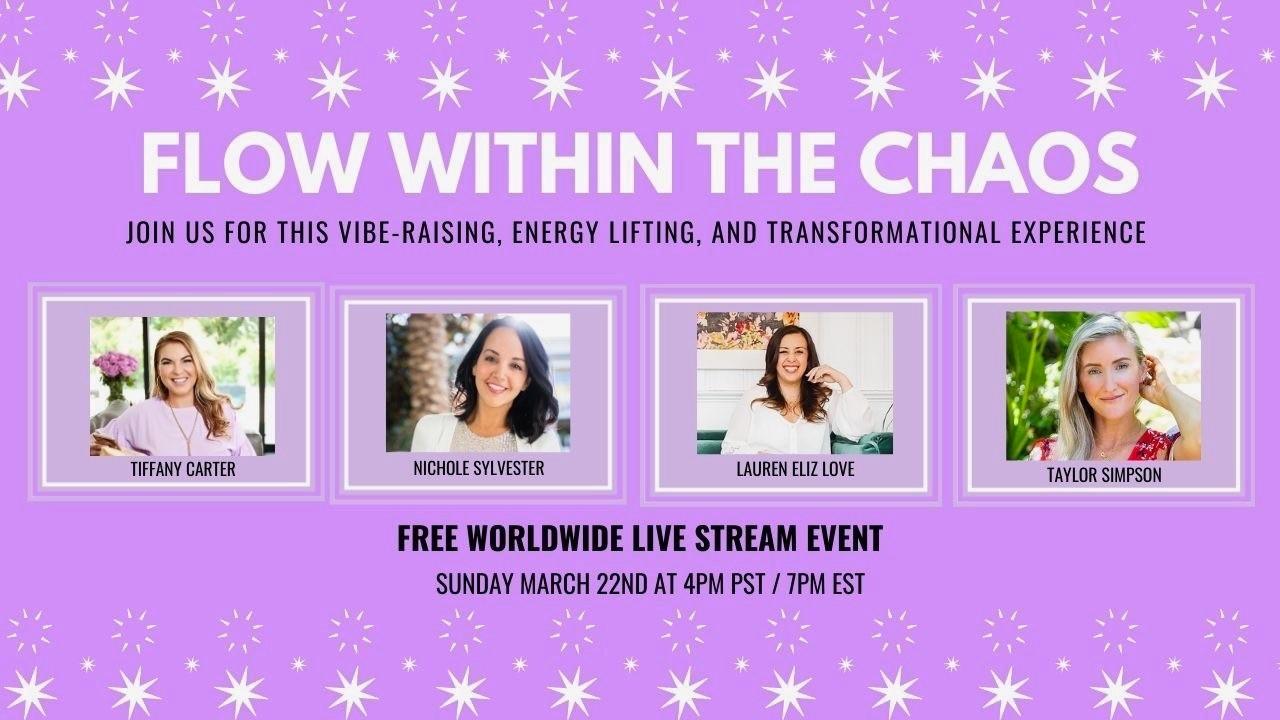 FLOW WITHIN THE CHAOS

JOIN US FOR THIS VIBE-RAISING, ENERGY LIFTING, AND TRANSFORMATIONAL EXPERIENCE

TIFFANY CARTER

NICHOLE SYLVESTER

LAUREN ELIZ LOVE

TAYLOR SIMPSON

FREE WORLDWIDE LIVE STREAM EVENT

SUNDAY MARCH 22ND AT 4PM PST / 7PM EST